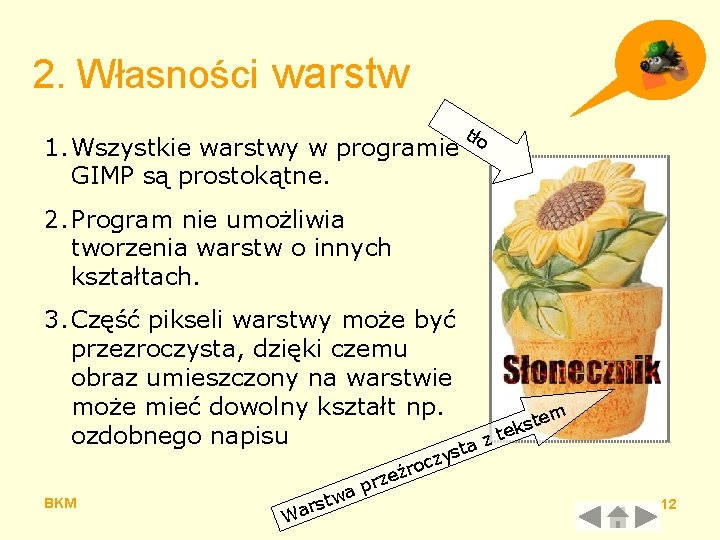 2. Własności warstw

1. Wszystkie warstwy w programie GIMP są prostokątne.

2. Program nie umożliwia tworzenia warstw o innych kształtach.

3. Część pikseli warstwy może być przezroczysta, dzięki czemu obraz umieszczony na warstwie może mieć dowolny kształt np. ozdobnego napisu

tło

Słonecznik

Warstwa przeźroczysta z tekstem

BKM

12